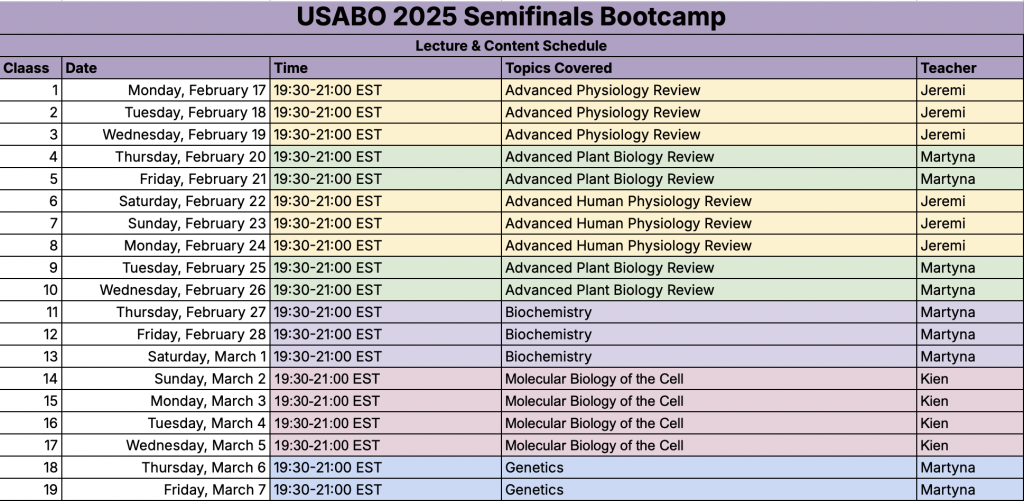 USABO 2025 Semifinals Bootcamp

Lecture & Content Schedule

| Claass | Date | Time | Topics Covered | Teacher |
|---|---|---|---|---|
| 1 | Monday, February 17 | 19:30-21:00 EST | Advanced Physiology Review | Jeremi |
| 2 | Tuesday, February 18 | 19:30-21:00 EST | Advanced Physiology Review | Jeremi |
| 3 | Wednesday, February 19 | 19:30-21:00 EST | Advanced Physiology Review | Jeremi |
| 4 | Thursday, February 20 | 19:30-21:00 EST | Advanced Plant Biology Review | Martyna |
| 5 | Friday, February 21 | 19:30-21:00 EST | Advanced Plant Biology Review | Martyna |
| 6 | Saturday, February 22 | 19:30-21:00 EST | Advanced Human Physiology Review | Jeremi |
| 7 | Sunday, February 23 | 19:30-21:00 EST | Advanced Human Physiology Review | Jeremi |
| 8 | Monday, February 24 | 19:30-21:00 EST | Advanced Human Physiology Review | Jeremi |
| 9 | Tuesday, February 25 | 19:30-21:00 EST | Advanced Plant Biology Review | Martyna |
| 10 | Wednesday, February 26 | 19:30-21:00 EST | Advanced Plant Biology Review | Martyna |
| 11 | Thursday, February 27 | 19:30-21:00 EST | Biochemistry | Martyna |
| 12 | Friday, February 28 | 19:30-21:00 EST | Biochemistry | Martyna |
| 13 | Saturday, March 1 | 19:30-21:00 EST | Biochemistry | Martyna |
| 14 | Sunday, March 2 | 19:30-21:00 EST | Molecular Biology of the Cell | Kien |
| 15 | Monday, March 3 | 19:30-21:00 EST | Molecular Biology of the Cell | Kien |
| 16 | Tuesday, March 4 | 19:30-21:00 EST | Molecular Biology of the Cell | Kien |
| 17 | Wednesday, March 5 | 19:30-21:00 EST | Molecular Biology of the Cell | Kien |
| 18 | Thursday, March 6 | 19:30-21:00 EST | Genetics | Martyna |
| 19 | Friday, March 7 | 19:30-21:00 EST | Genetics | Martyna |